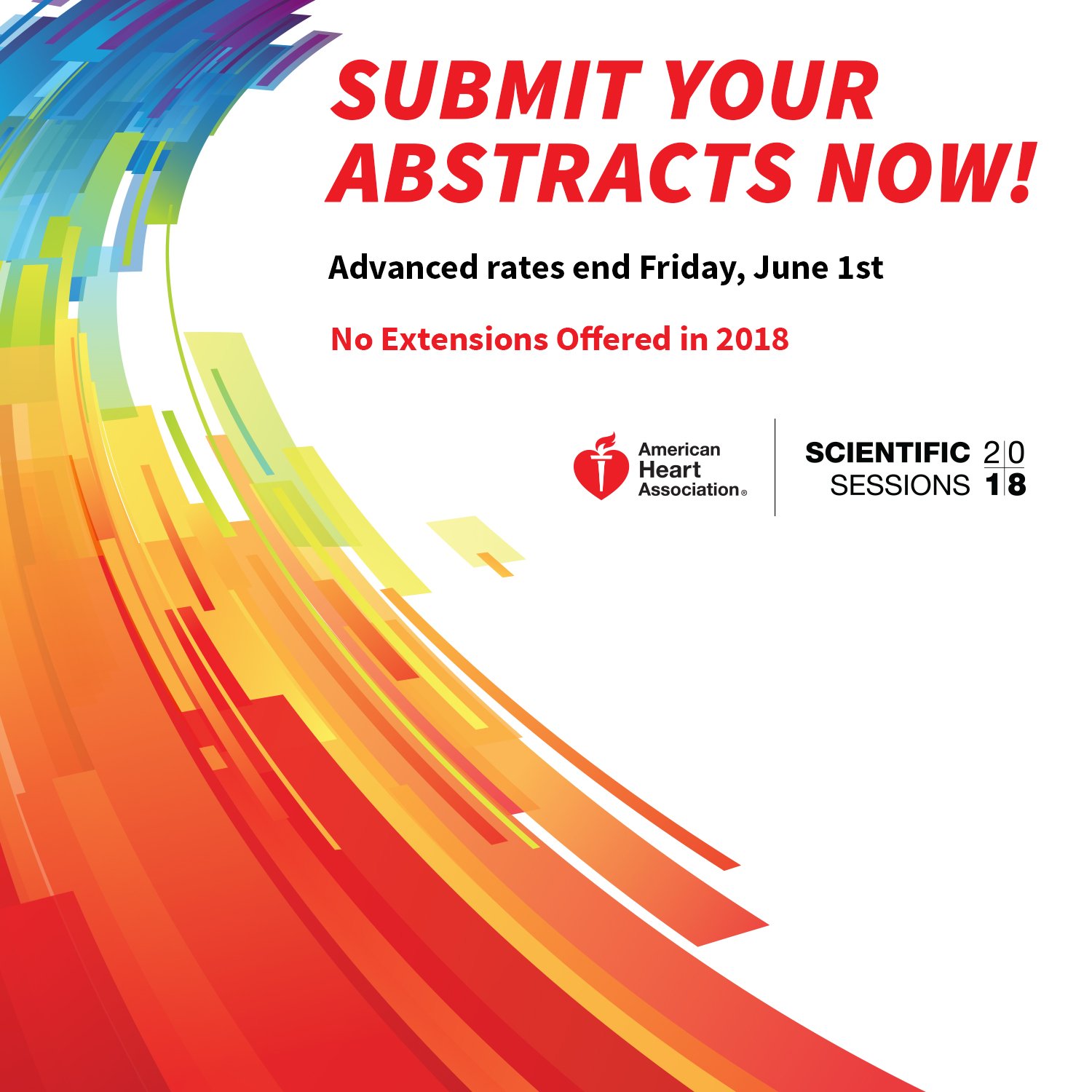 SUBMIT YOUR ABSTRACTS NOW!

Advanced rates end Friday, June 1st

No Extensions Offered in 2018

American Heart Association®

SCIENTIFIC SESSIONS 2018